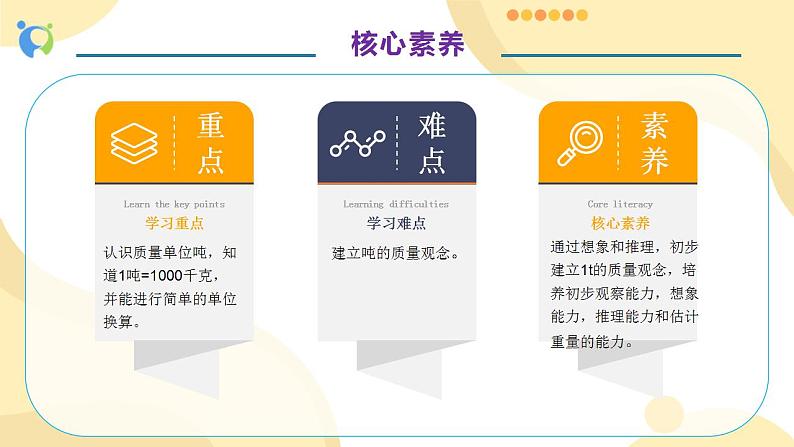 核心素养

重点

Learn the key points

学习重点

认识质量单位吨，知道1吨=1000千克，并能进行简单的单位换算。

难点

Learning difficulties

学习难点

建立吨的质量观念。

素养

Core literacy

核心素养

通过想象和推理，初步建立1t的质量观念，培养初步观察能力，想象能力，推理能力和估计重量的能力。